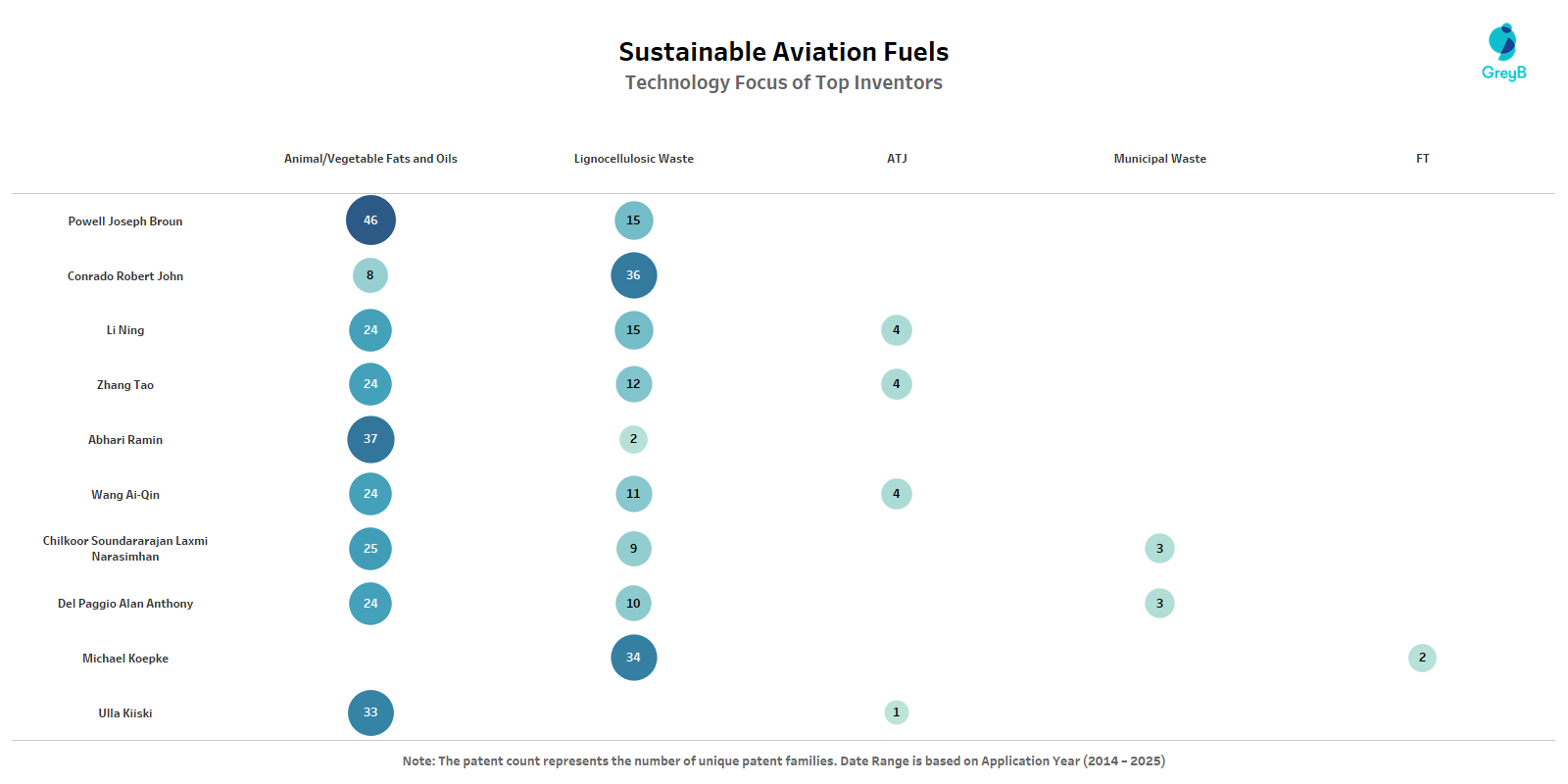 Sustainable Aviation Fuels
Technology Focus of Top Inventors

GreyB

| | Animal/Vegetable Fats and Oils | Lignocellulosic Waste | ATJ | Municipal Waste | FT |
|---|---|---|---|---|---|
| Powell Joseph Broun | 46 | 15 | | | |
| Conrado Robert John | 8 | 36 | | | |
| Li Ning | 24 | 15 | 4 | | |
| Zhang Tao | 24 | 12 | 4 | | |
| Abhari Ramin | 37 | 2 | | | |
| Wang Ai-Qin | 24 | 11 | 4 | | |
| Chilkoor Soundararajan Laxmi Narasimhan | 25 | 9 | | 3 | |
| Del Paggio Alan Anthony | 24 | 10 | | 3 | |
| Michael Koepke | | 34 | | | 2 |
| Ulla Kiiski | 33 | | 1 | | |

Note: The patent count represents the number of unique patent families. Date Range is based on Application Year (2014 - 2025)